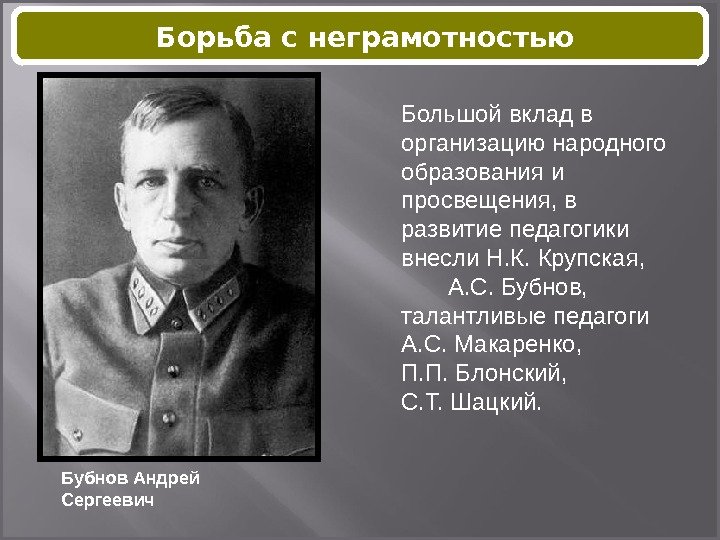 Борьба с неграмотностью

Большой вклад в организацию народного образования и просвещения, в развитие педагогики внесли Н.К. Крупская, А.С. Бубнов, талантливые педагоги А.С. Макаренко, П.П. Блонский, С.Т. Шацкий.

Бубнов Андрей Сергеевич